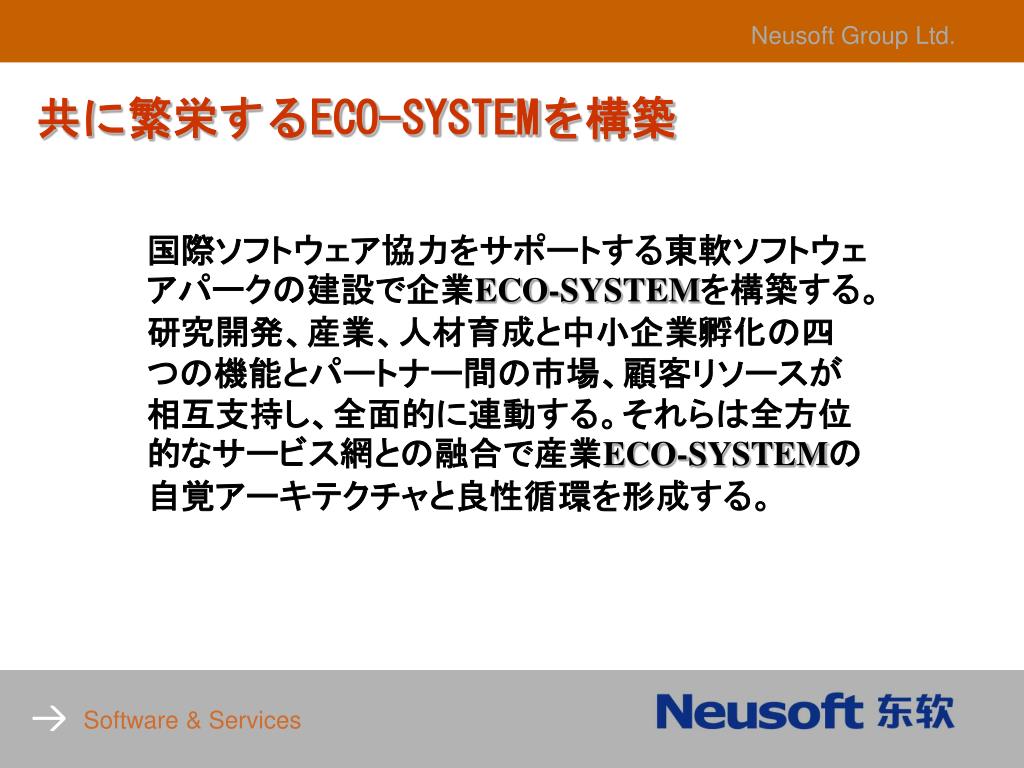 Neusoft Group Ltd.

共に繁栄するECO-SYSTEMを構築

国際ソフトウェア協力をサポートする東軟ソフトウェアパークの建設で企業ECO-SYSTEMを構築する。研究開発、産業、人材育成と中小企業孵化の四つの機能とパートナー間の市場、顧客リソースが相互支持し、全面的に連動する。それらは全方位的なサービス網との融合で産業ECO-SYSTEMの自覚アーキテクチャと良性循環を形成する。

Software & Services

Neusoft 东软